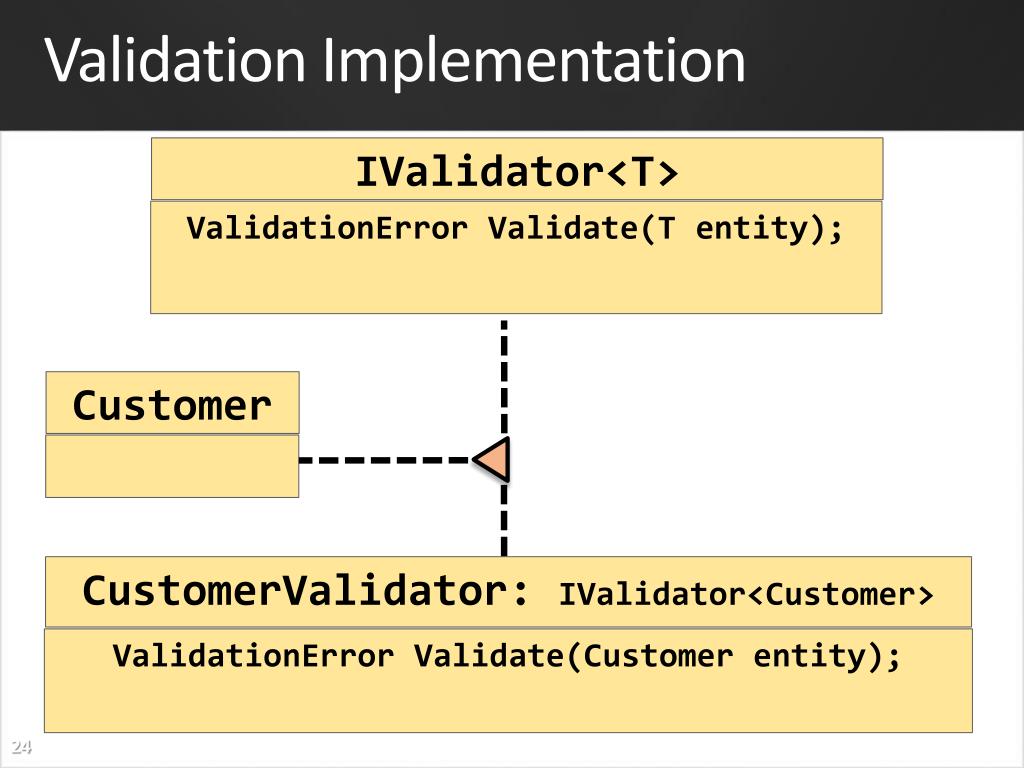 Validation Implementation

IValidator<T>

ValidationError Validate(T entity);

Customer

CustomerValidator: IValidator<Customer>

ValidationError Validate(Customer entity);

24